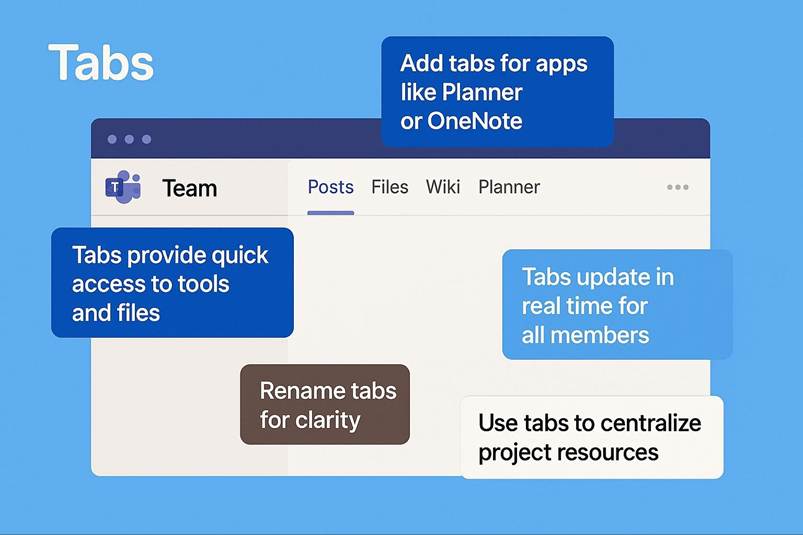 Tabs

Add tabs for apps like Planner or OneNote

Team

Posts Files Wiki Planner

Tabs provide quick access to tools and files

Tabs update in real time for all members

Rename tabs for clarity

Use tabs to centralize project resources